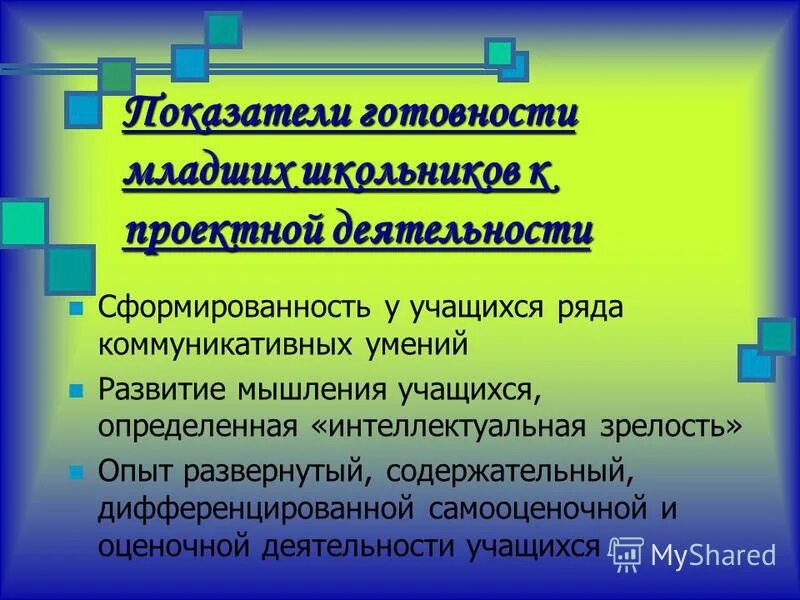 Показатели готовности младших школьников к проектной деятельности

Сформированность у учащихся ряда коммуникативных умений

Развитие мышления учащихся, определенная «интеллектуальная зрелость»

Опыт развернутый, содержательный, дифференцированной самооценочной и оценочной деятельности учащихся

MyShared